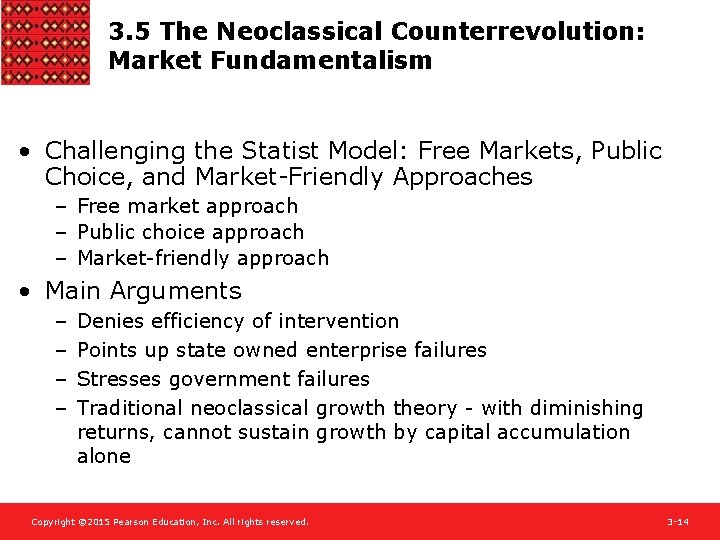 3.5 The Neoclassical Counterrevolution: Market Fundamentalism

• Challenging the Statist Model: Free Markets, Public Choice, and Market-Friendly Approaches
– Free market approach
– Public choice approach
– Market-friendly approach

• Main Arguments
– Denies efficiency of intervention
– Points up state owned enterprise failures
– Stresses government failures
– Traditional neoclassical growth theory - with diminishing returns, cannot sustain growth by capital accumulation alone

Copyright ©2015 Pearson Education, Inc. All rights reserved.

3-14